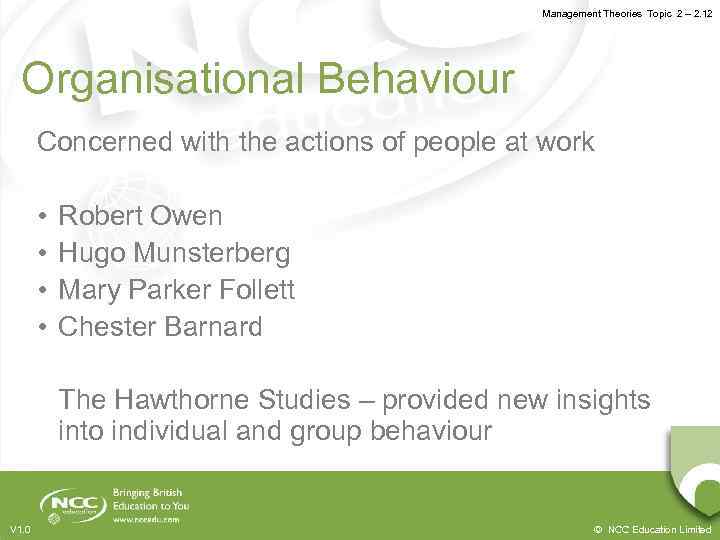 Management Theories Topic 2 – 2.12

Organisational Behaviour

Concerned with the actions of people at work

• Robert Owen
• Hugo Munsterberg
• Mary Parker Follett
• Chester Barnard

The Hawthorne Studies – provided new insights into individual and group behaviour

NCC education
Bringing British Education to You
www.nccedu.com

V1.0

© NCC Education Limited